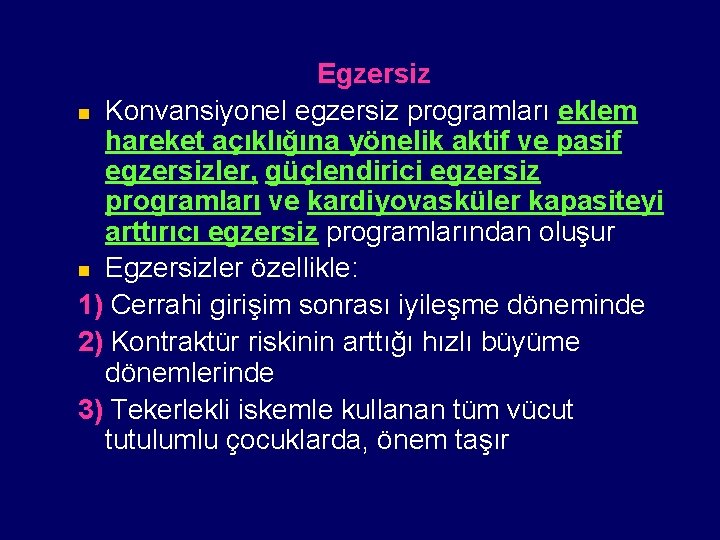 Egzersiz

Konvansiyonel egzersiz programları eklem hareket açıklığına yönelik aktif ve pasif egzersizler, güçlendirici egzersiz programları ve kardiyovasküler kapasiteyi arttırıcı egzersiz programlarından oluşur

Egzersizler özellikle:

1) Cerrahi girişim sonrası iyileşme döneminde

2) Kontraktür riskinin arttığı hızlı büyüme dönemlerinde

3) Tekerlekli iskemle kullanan tüm vücut tutulumlu çocuklarda, önem taşır